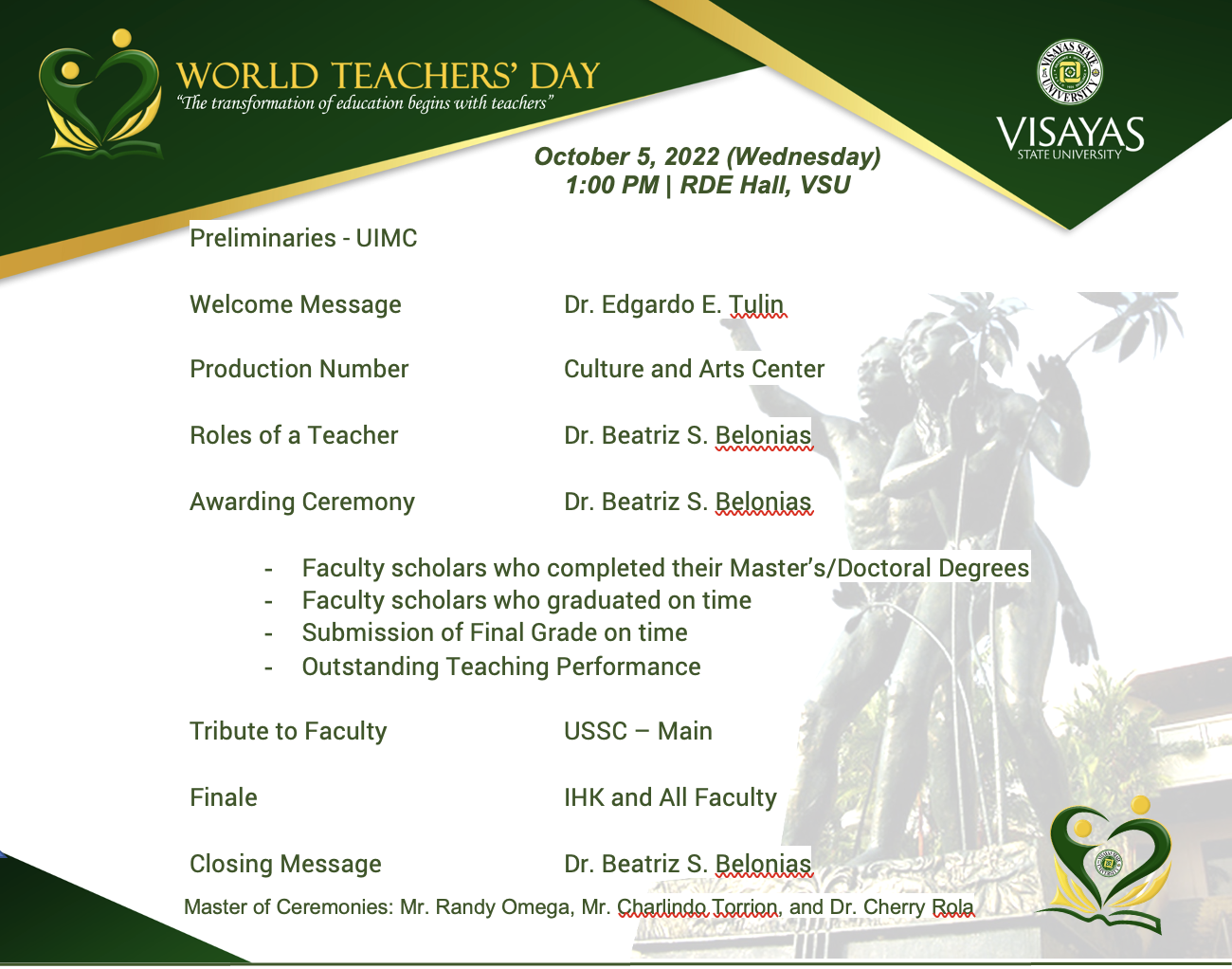 WORLD TEACHERS' DAY
"The transformation of education begins with teachers"

VISAYAS STATE UNIVERSITY

VISAYAS
STATE UNIVERSITY

October 5, 2022 (Wednesday)
1:00 PM | RDE Hall, VSU

Preliminaries - UIMC

Welcome Message Dr. Edgardo E. Tulin

Production Number Culture and Arts Center

Roles of a Teacher Dr. Beatriz S. Belonias

Awarding Ceremony Dr. Beatriz S. Belonias

- Faculty scholars who completed their Master's/Doctoral Degrees
- Faculty scholars who graduated on time
- Submission of Final Grade on time
- Outstanding Teaching Performance

Tribute to Faculty USSC – Main

Finale IHK and All Faculty

Closing Message Dr. Beatriz S. Belonias

Master of Ceremonies: Mr. Randy Omega, Mr. Charlindo Torrion, and Dr. Cherry Rola